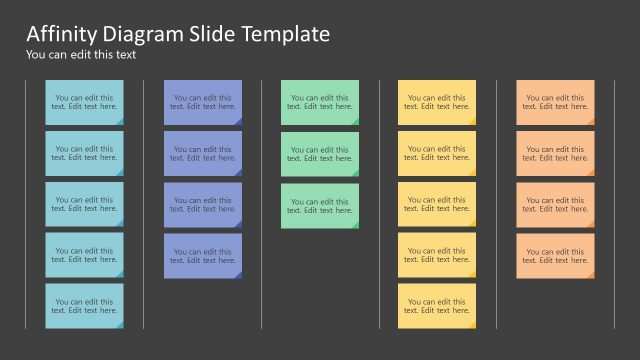 Affinity Diagram Slide Template
You can edit this text

You can edit this text. Edit text here.

You can edit this text. Edit text here.

You can edit this text. Edit text here.

You can edit this text. Edit text here.

You can edit this text. Edit text here.

You can edit this text. Edit text here.

You can edit this text. Edit text here.

You can edit this text. Edit text here.

You can edit this text. Edit text here.

You can edit this text. Edit text here.

You can edit this text. Edit text here.

You can edit this text. Edit text here.

You can edit this text. Edit text here.

You can edit this text. Edit text here.

You can edit this text. Edit text here.

You can edit this text. Edit text here.

You can edit this text. Edit text here.

You can edit this text. Edit text here.

You can edit this text. Edit text here.

You can edit this text. Edit text here.

You can edit this text. Edit text here.